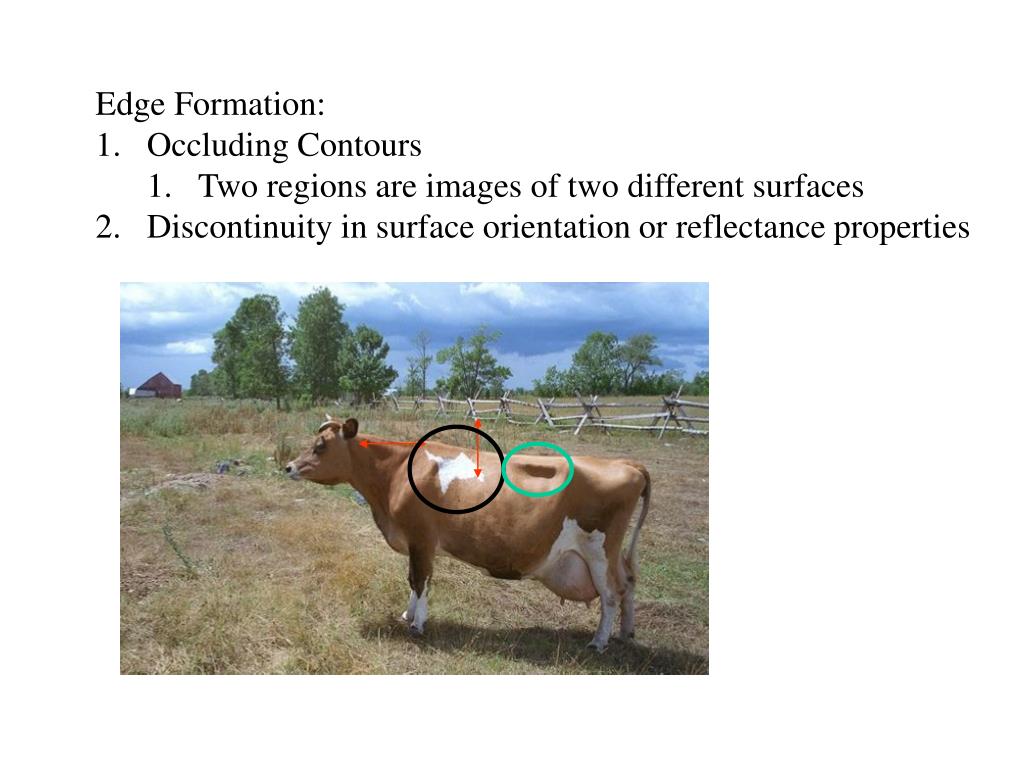 Edge Formation:
1. Occluding Contours
1. Two regions are images of two different surfaces
2. Discontinuity in surface orientation or reflectance properties